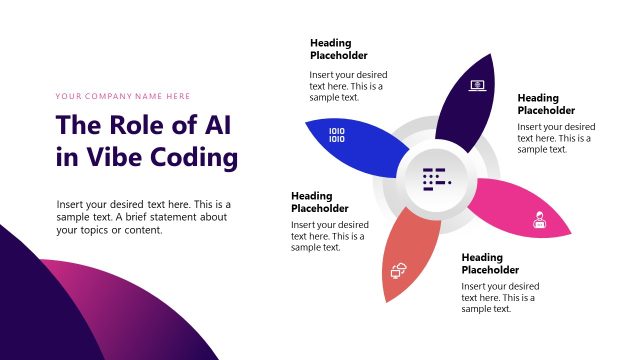 YOUR COMPANY NAME HERE

The Role of AI in Vibe Coding

Insert your desired text here. This is a sample text. A brief statement about your topics or content.

Heading Placeholder

Insert your desired text here. This is a sample text.

1010
1010

Heading Placeholder

Insert your desired text here. This is a sample text.

Heading Placeholder

Insert your desired text here. This is a sample text.

Heading Placeholder

Insert your desired text here. This is a sample text.